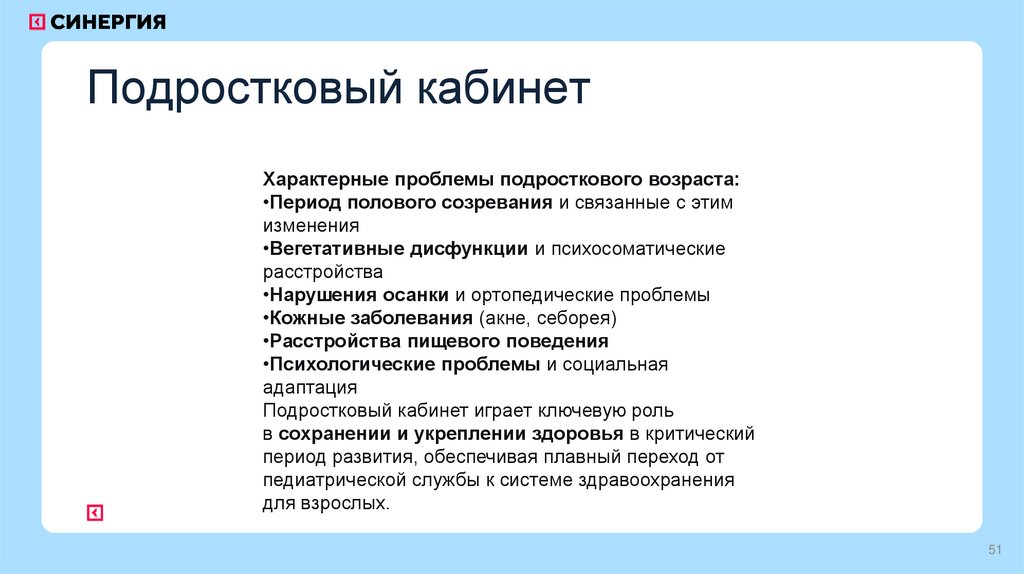 СИНЕРГИЯ

Подростковый кабинет

Характерные проблемы подросткового возраста:
•Период полового созревания и связанные с этим изменения
•Вегетативные дисфункции и психосоматические расстройства
•Нарушения осанки и ортопедические проблемы
•Кожные заболевания (акне, себорея)
•Расстройства пищевого поведения
•Психологические проблемы и социальная адаптация
Подростковый кабинет играет ключевую роль в сохранении и укреплении здоровья в критический период развития, обеспечивая плавный переход от педиатрической службы к системе здравоохранения для взрослых.

51